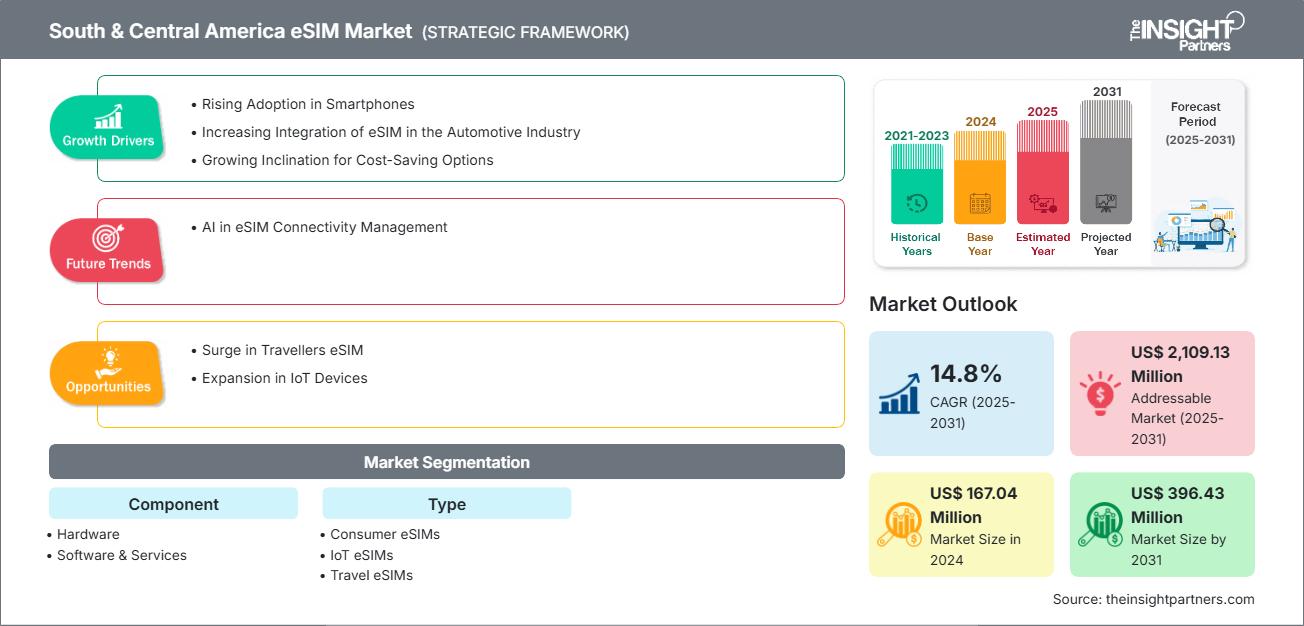 South & Central America eSIM Market (STRATEGIC FRAMEWORK)

The INSIGHT Partners

Growth Drivers
• Rising Adoption in Smartphones
• Increasing Integration of eSIM in the Automotive Industry
• Growing Inclination for Cost-Saving Options

Future Trends
• AI in eSIM Connectivity Management

Opportunities
• Surge in Travellers eSIM
• Expansion in IoT Devices

Market Segmentation

Component
• Hardware
• Software & Services

Type
• Consumer eSIMs
• IoT eSIMs
• Travel eSIMs

2021-2023 Historical Years
2024 Base Year
2025 Estimated Year
2031 Projected Year
Forecast Period (2025-2031)

Market Outlook

14.8% CAGR (2025-2031)

US$ 2,109.13 Million Addressable Market (2025-2031)

US$ 167.04 Million Market Size in 2024

US$ 396.43 Million Market Size by 2031

Source: theinsightpartners.com